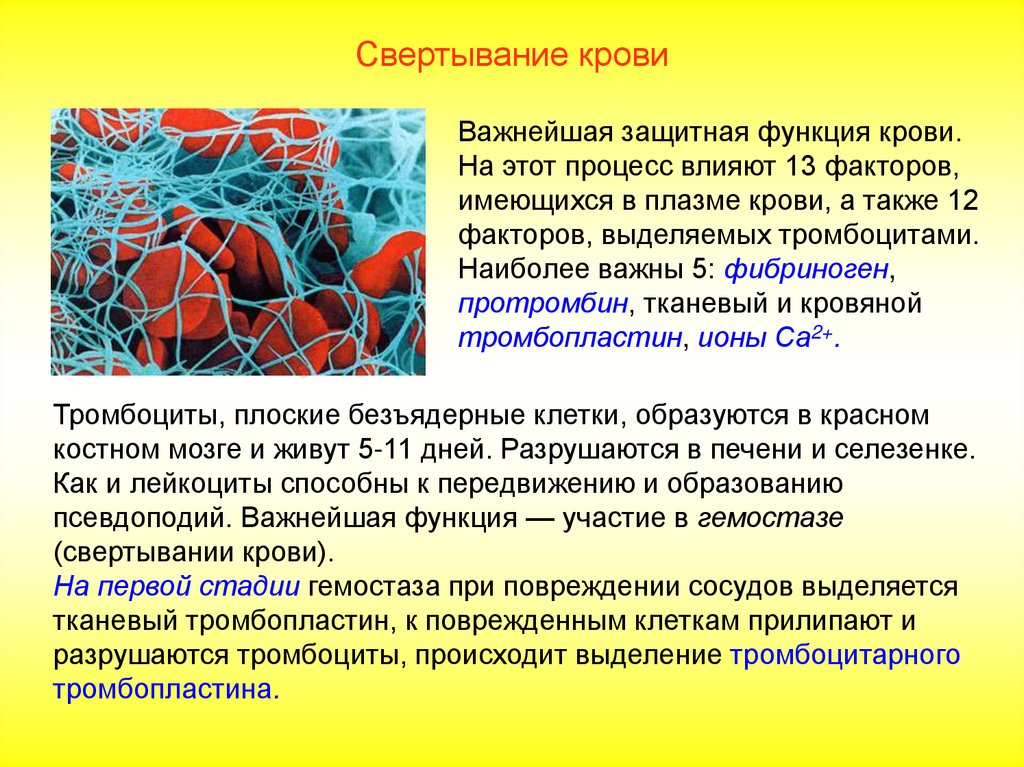 Свертывание крови

Важнейшая защитная функция крови. На этот процесс влияют 13 факторов, имеющихся в плазме крови, а также 12 факторов, выделяемых тромбоцитами. Наиболее важны 5: фибриноген, протромбин, тканевый и кровяной тромбопластин, ионы $Ca^{2+}$.

Тромбоциты, плоские безъядерные клетки, образуются в красном костном мозге и живут 5-11 дней. Разрушаются в печени и селезенке. Как и лейкоциты способны к передвижению и образованию псевдоподий. Важнейшая функция — участие в гемостазе (свертывании крови).
На первой стадии гемостаза при повреждении сосудов выделяется тканевый тромбопластин, к поврежденным клеткам прилипают и разрушаются тромбоциты, происходит выделение тромбоцитарного тромбопластина.